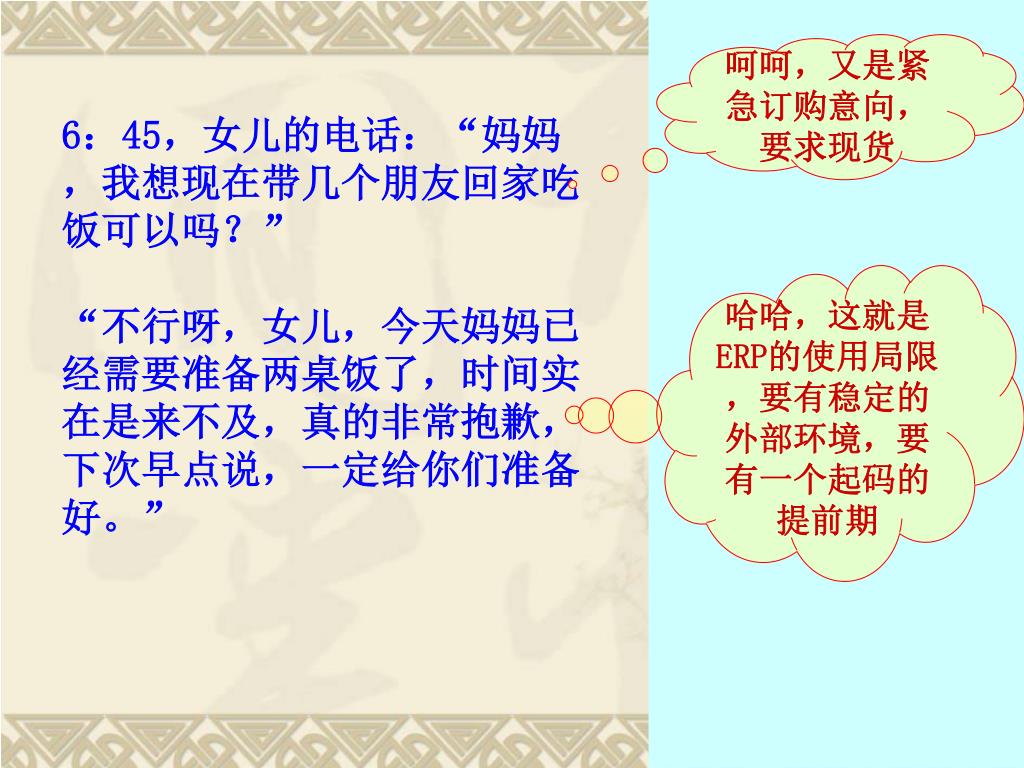 6：45，女儿的电话：“妈妈，我想现在带几个朋友回家吃饭可以吗？”

“不行呀，女儿，今天妈妈已经需要准备两桌饭了，时间实在是来不及，真的非常抱歉，下次早点说，一定给你们准备好。”

呵呵，又是紧急订购意向，要求现货

哈哈，这就是ERP的使用局限，要有稳定的外部环境，要有一个起码的提前期